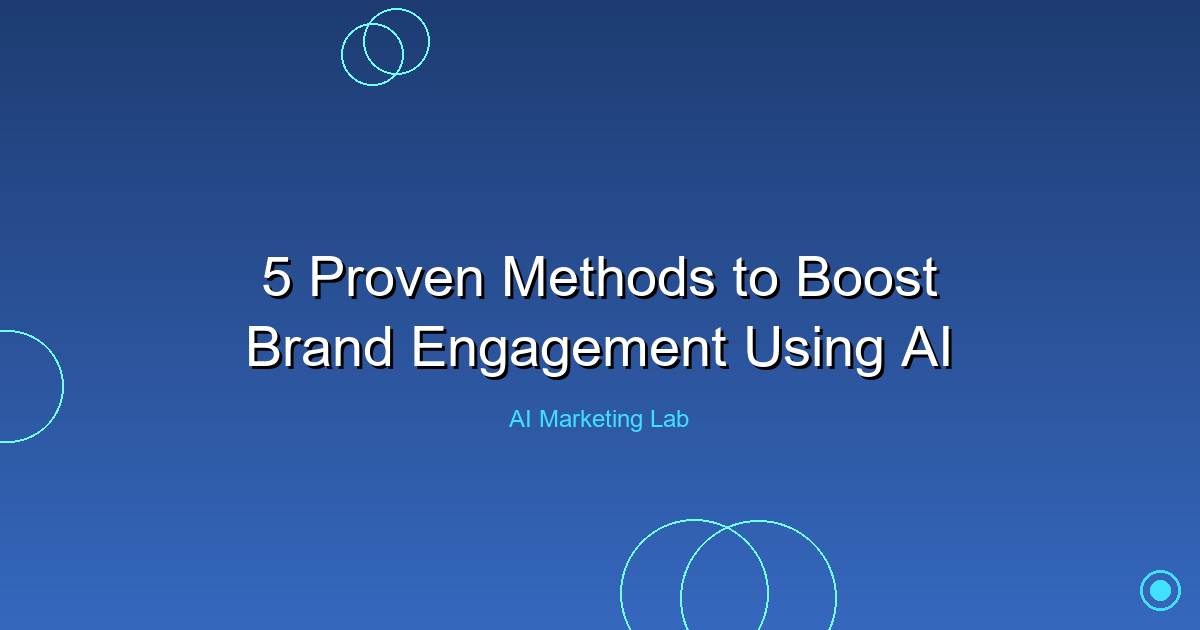 5 Proven Methods to Boost Brand Engagement Using AI

AI Marketing Lab